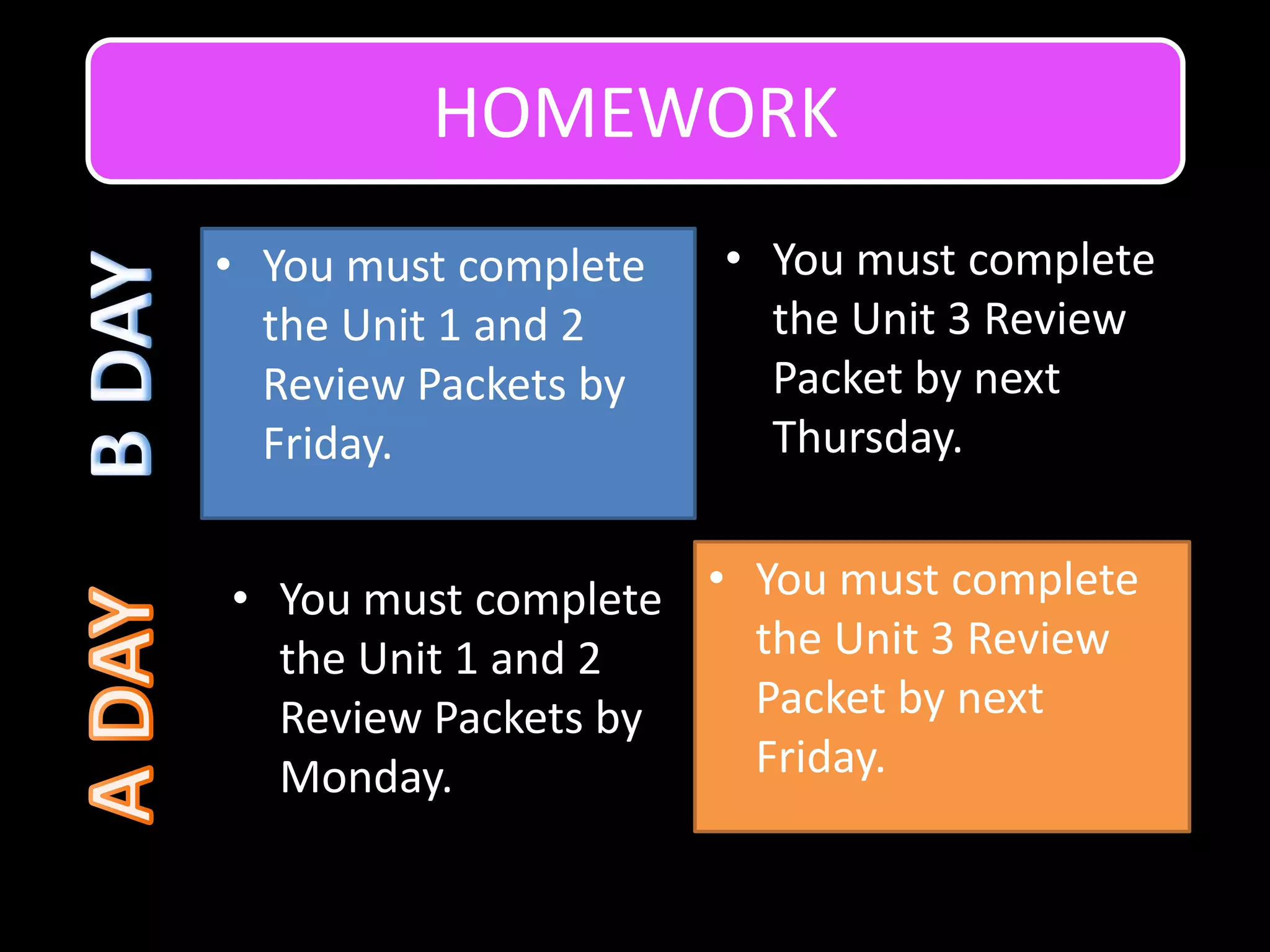 HOMEWORK

B DAY

• You must complete the Unit 1 and 2 Review Packets by Friday.

• You must complete the Unit 3 Review Packet by next Thursday.

A DAY

• You must complete the Unit 1 and 2 Review Packets by Monday.

• You must complete the Unit 3 Review Packet by next Friday.